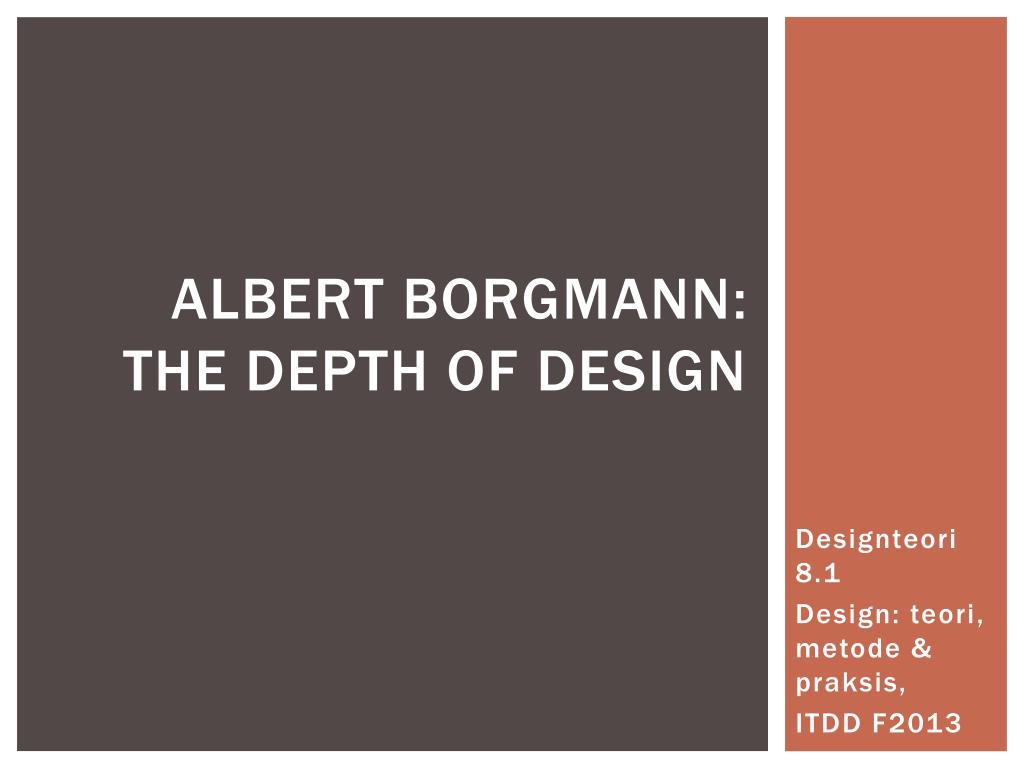 ALBERT BORGMANN: THE DEPTH OF DESIGN

Designteori 8.1

Design: teori, metode & praksis,

ITDD F2013